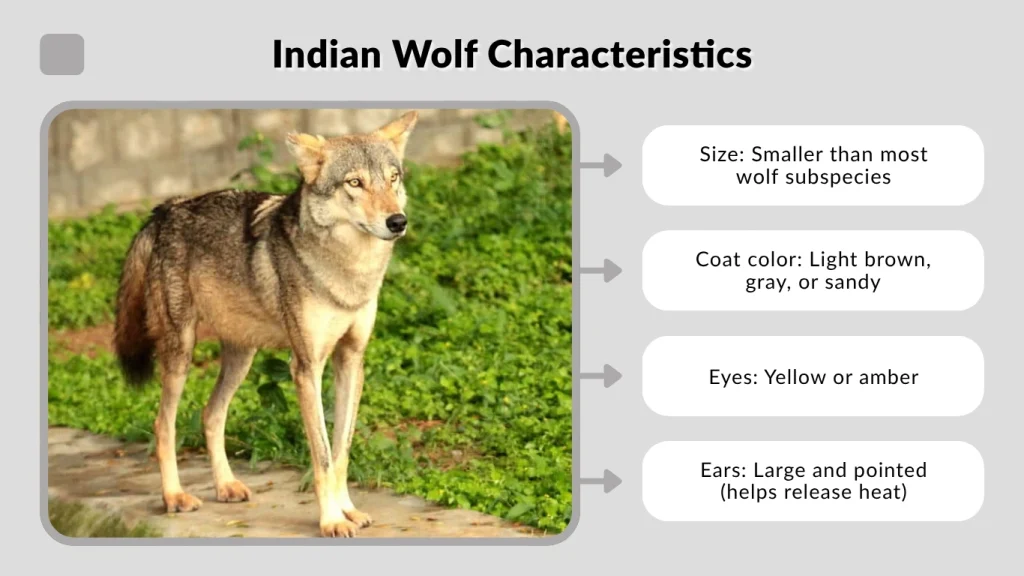 Indian Wolf Characteristics

Size: Smaller than most wolf subspecies

Coat color: Light brown, gray, or sandy

Eyes: Yellow or amber

Ears: Large and pointed (helps release heat)